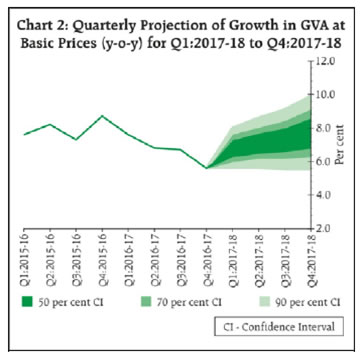 Chart 2: Quarterly Projection of Growth in GVA at Basic Prices (y-o-y) for Q1:2017-18 to Q4:2017-18

12.0
10.0
8.0
6.0
4.0
2.0
Per cent

Q1:2015-16
Q2:2015-16
Q3:2015-16
Q4:2015-16
Q1:2016-17
Q2:2016-17
Q3:2016-17
Q4:2016-17
Q1:2017-18
Q2:2017-18
Q3:2017-18
Q4:2017-18

50 per cent CI
70 per cent CI
90 per cent CI

CI - Confidence Interval